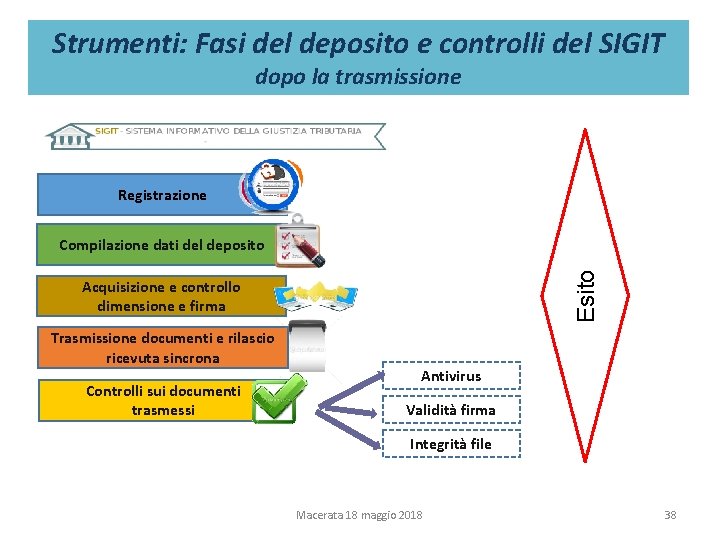 Strumenti: Fasi del deposito e controlli del SIGIT
dopo la trasmissione

SIGIT - SISTEMA INFORMATIVO DELLA GIUSTIZIA TRIBUTARIA

Registrazione

Compilazione dati del deposito

Acquisizione e controllo dimensione e firma

Trasmissione documenti e rilascio ricevuta sincrona

Controlli sui documenti trasmessi

Antivirus

Validità firma

Integrità file

Esito

Macerata 18 maggio 2018

38